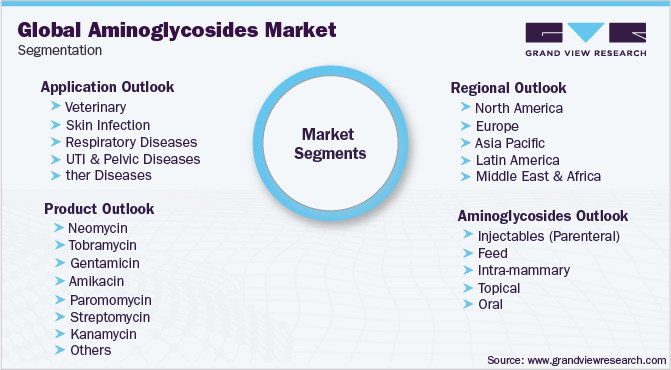 Global Aminoglycosides Market
Segmentation

GRAND VIEW RESEARCH

Application Outlook
Veterinary
Skin Infection
Respiratory Diseases
UTI & Pelvic Diseases
ther Diseases

Product Outlook
Neomycin
Tobramycin
Gentamicin
Amikacin
Paromomycin
Streptomycin
Kanamycin
Others

Market Segments

Regional Outlook
North America
Europe
Asia Pacific
Latin America
Middle East & Africa

Aminoglycosides Outlook
Injectables (Parenteral)
Feed
Intra-mammary
Topical
Oral

Source: www.grandviewresearch.com